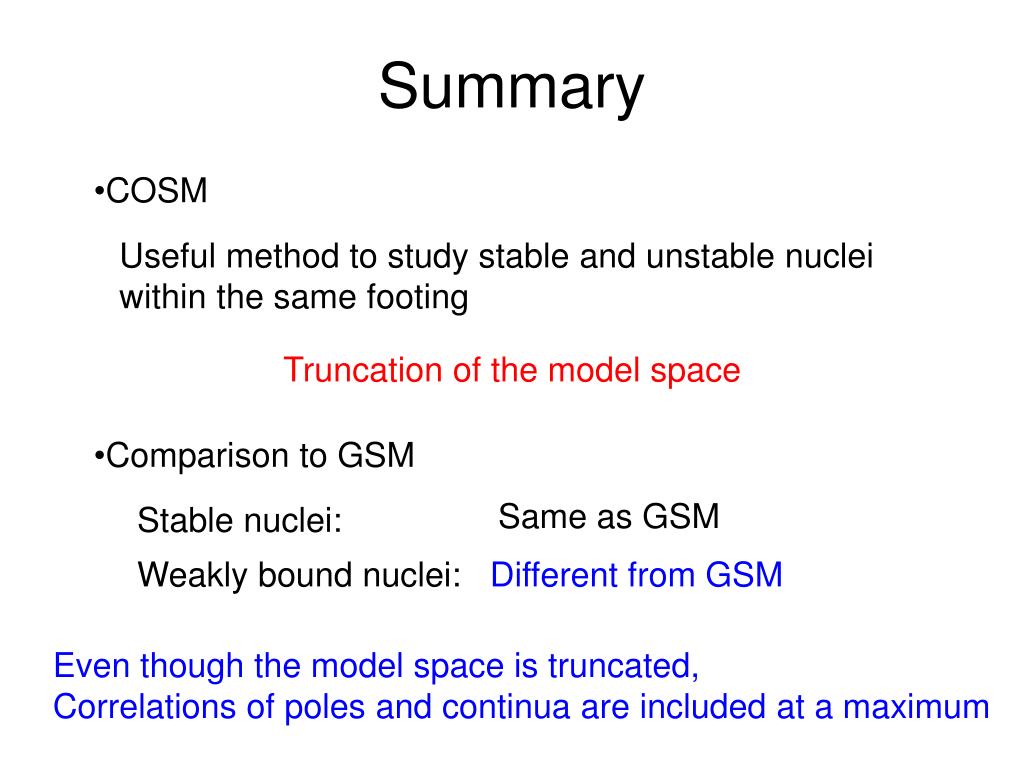 Summary

•COSM

Useful method to study stable and unstable nuclei within the same footing

Truncation of the model space

•Comparison to GSM

Stable nuclei: Same as GSM

Weakly bound nuclei: Different from GSM

Even though the model space is truncated,
Correlations of poles and continua are included at a maximum